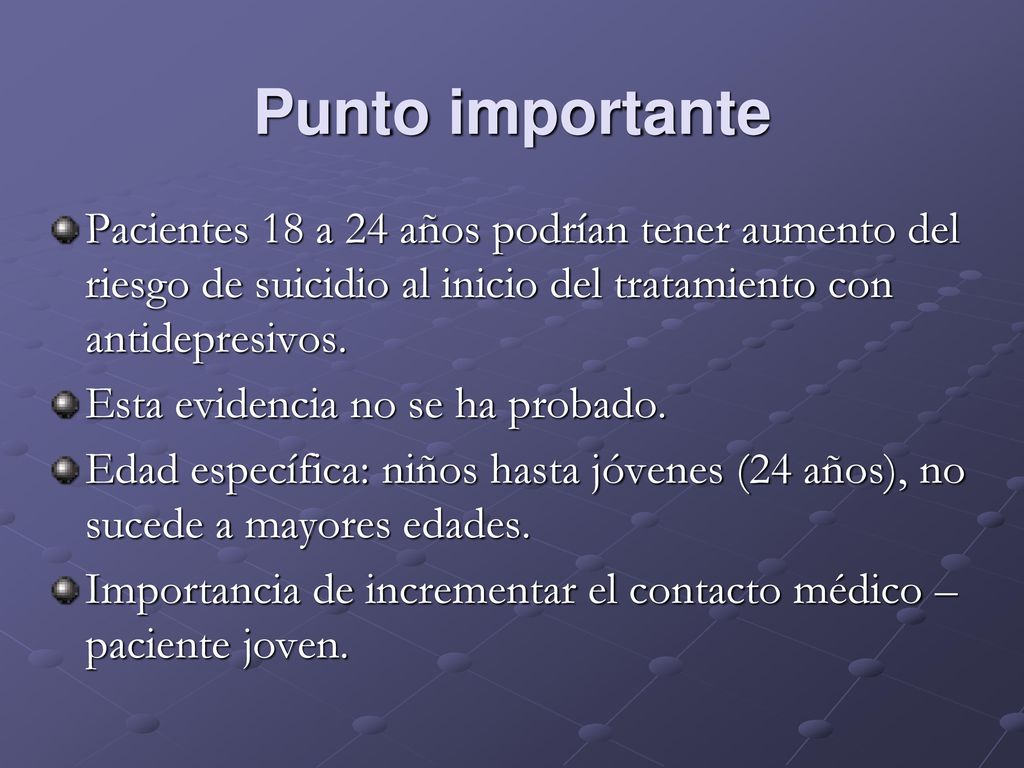 Punto importante

Pacientes 18 a 24 años podrían tener aumento del riesgo de suicidio al inicio del tratamiento con antidepresivos.

Esta evidencia no se ha probado.

Edad específica: niños hasta jóvenes (24 años), no sucede a mayores edades.

Importancia de incrementar el contacto médico – paciente joven.